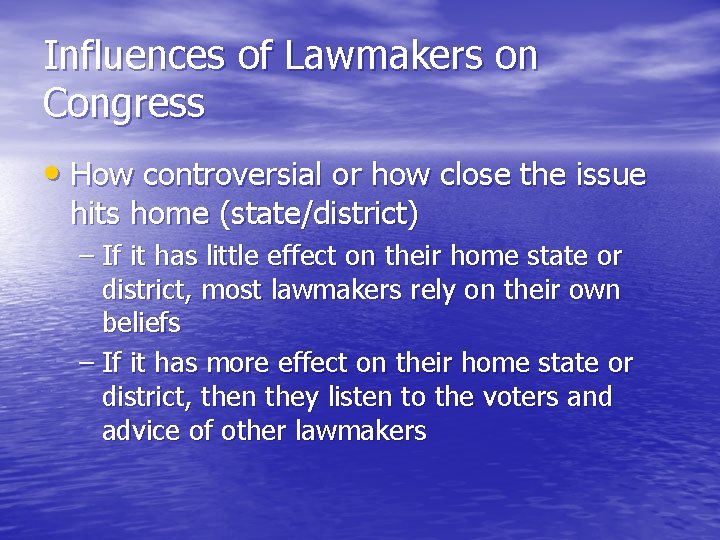 Influences of Lawmakers on Congress

• How controversial or how close the issue hits home (state/district)

– If it has little effect on their home state or district, most lawmakers rely on their own beliefs

– If it has more effect on their home state or district, then they listen to the voters and advice of other lawmakers